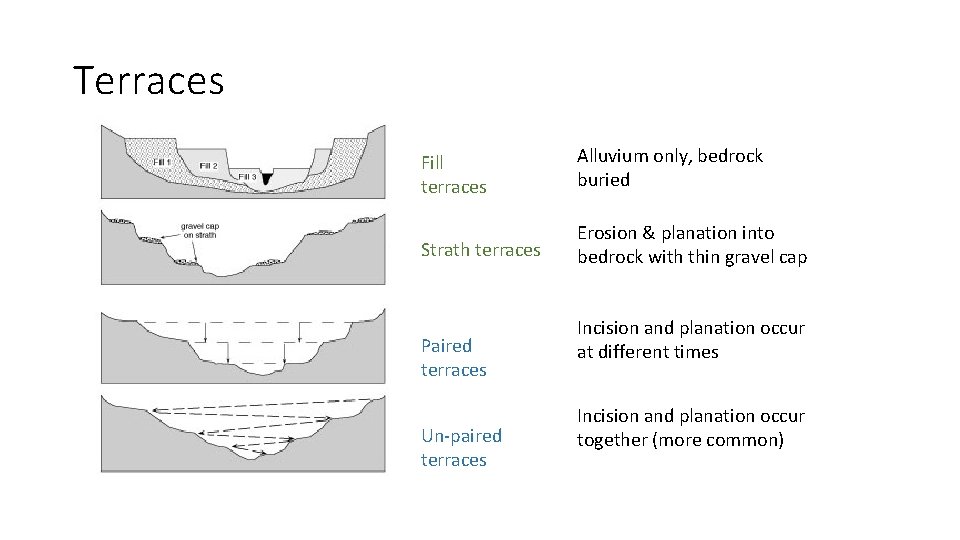 Terraces

Fill 1
Fill 2
Fill 3

gravel cap on strath

Fill terraces

Alluvium only, bedrock buried

Strath terraces

Erosion & planation into bedrock with thin gravel cap

Paired terraces

Incision and planation occur at different times

Un-paired terraces

Incision and planation occur together (more common)